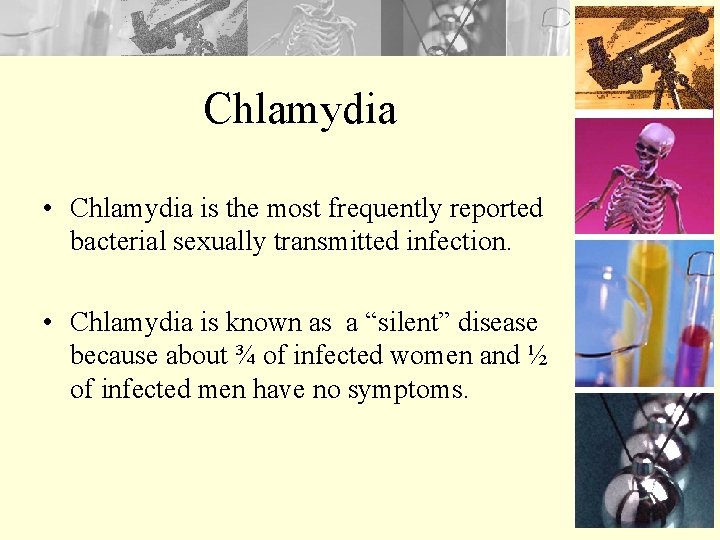 Chlamydia

• Chlamydia is the most frequently reported bacterial sexually transmitted infection.

• Chlamydia is known as a “silent” disease because about ¾ of infected women and ½ of infected men have no symptoms.